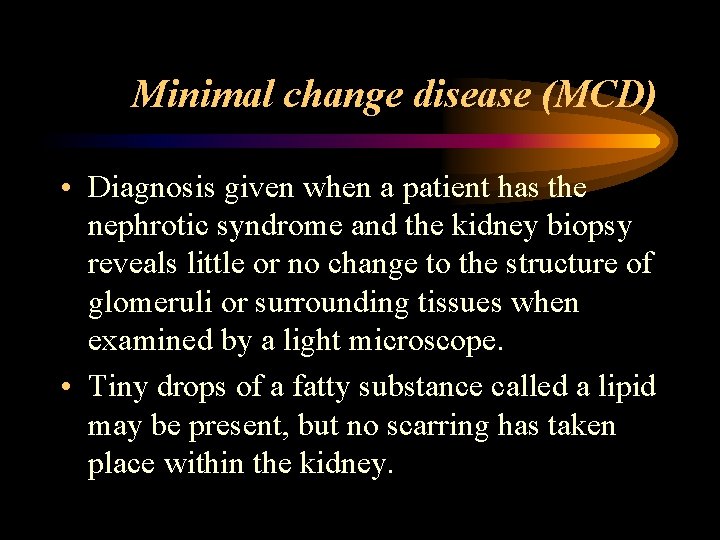 Minimal change disease (MCD)

• Diagnosis given when a patient has the nephrotic syndrome and the kidney biopsy reveals little or no change to the structure of glomeruli or surrounding tissues when examined by a light microscope.

• Tiny drops of a fatty substance called a lipid may be present, but no scarring has taken place within the kidney.